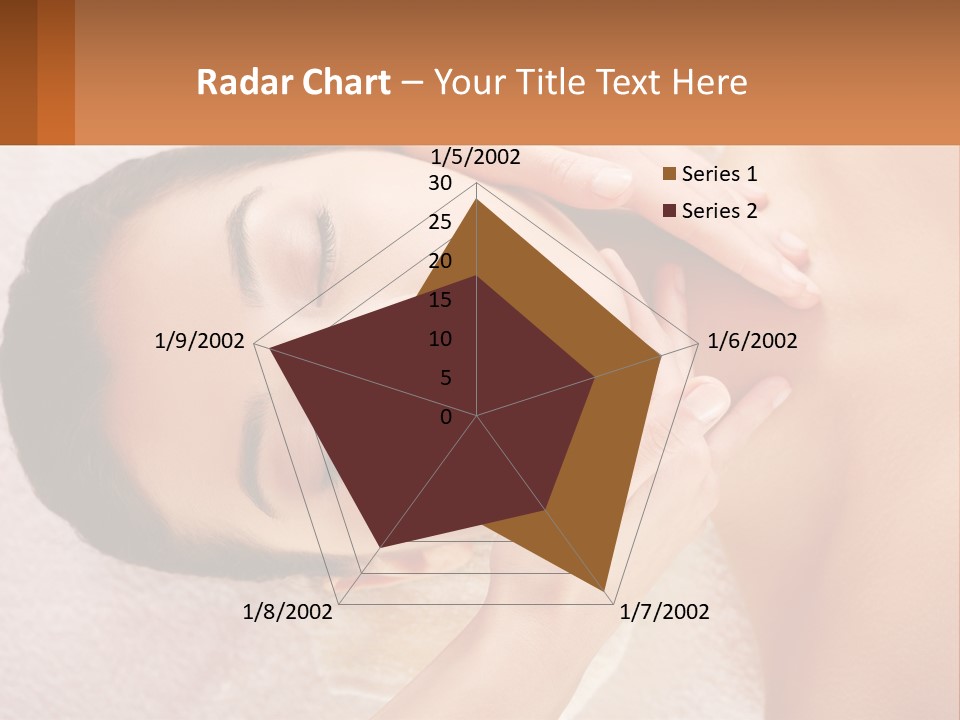 Radar Chart – Your Title Text Here

1/5/2002

30
25
20
15
10
5
0

1/6/2002
1/7/2002
1/8/2002
1/9/2002

Series 1
Series 2